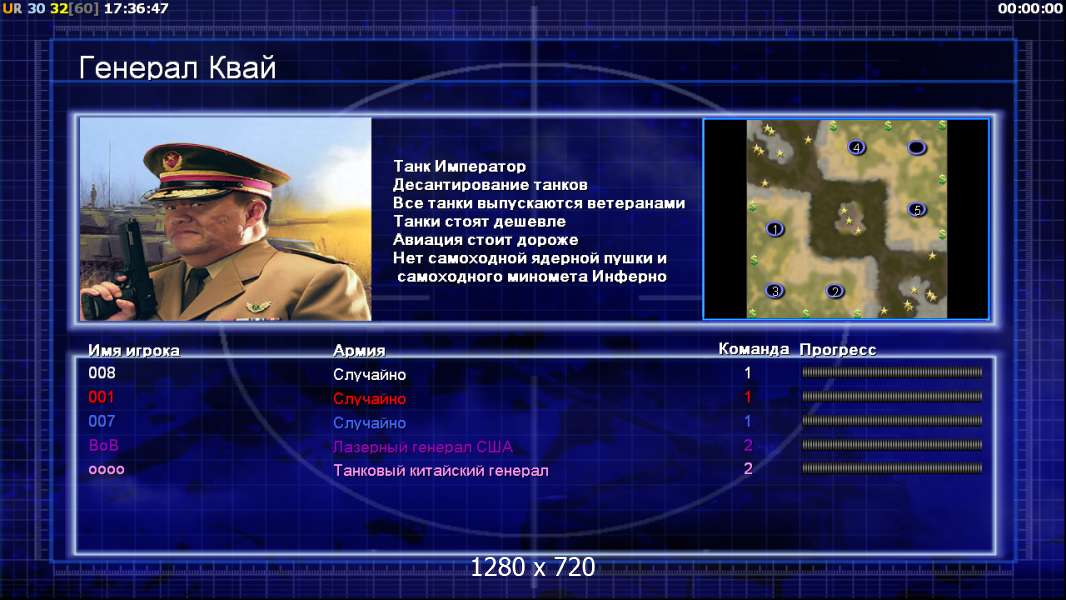 UR 30 32[60] 17:36:47

00:00:00

Генерал Квай

Танк Император
Десантирование танков
Все танки выпускаются ветеранами
Танки стоят дешевле
Авиация стоит дороже
Нет самоходной ядерной пушки и самоходного миномета Инферно

4
5
1
3
2

| Имя игрока | Армия | Команда | Прогресс |
|---|---|---|---|
| 008 | Случайно | 1 | |
| 001 | Случайно | 1 | |
| 007 | Случайно | 1 | |
| BoB | Лазерный генерал США | 2 | |
| oooo | Танковый китайский генерал | 2 | |

1280 x 720